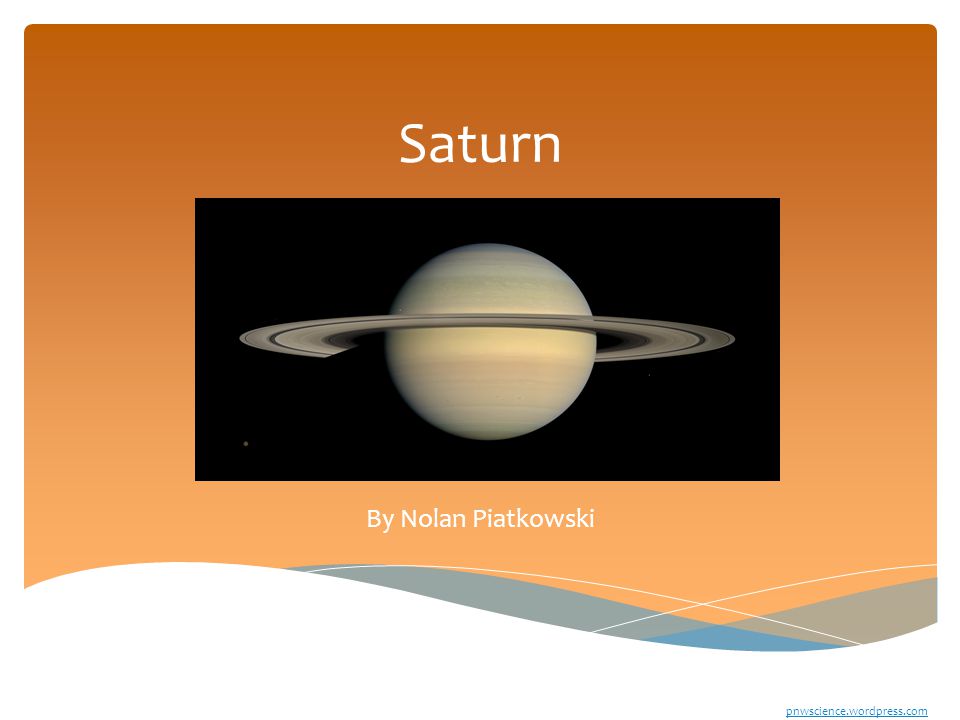 Saturn

By Nolan Piatkowski

pnwscience.wordpress.com